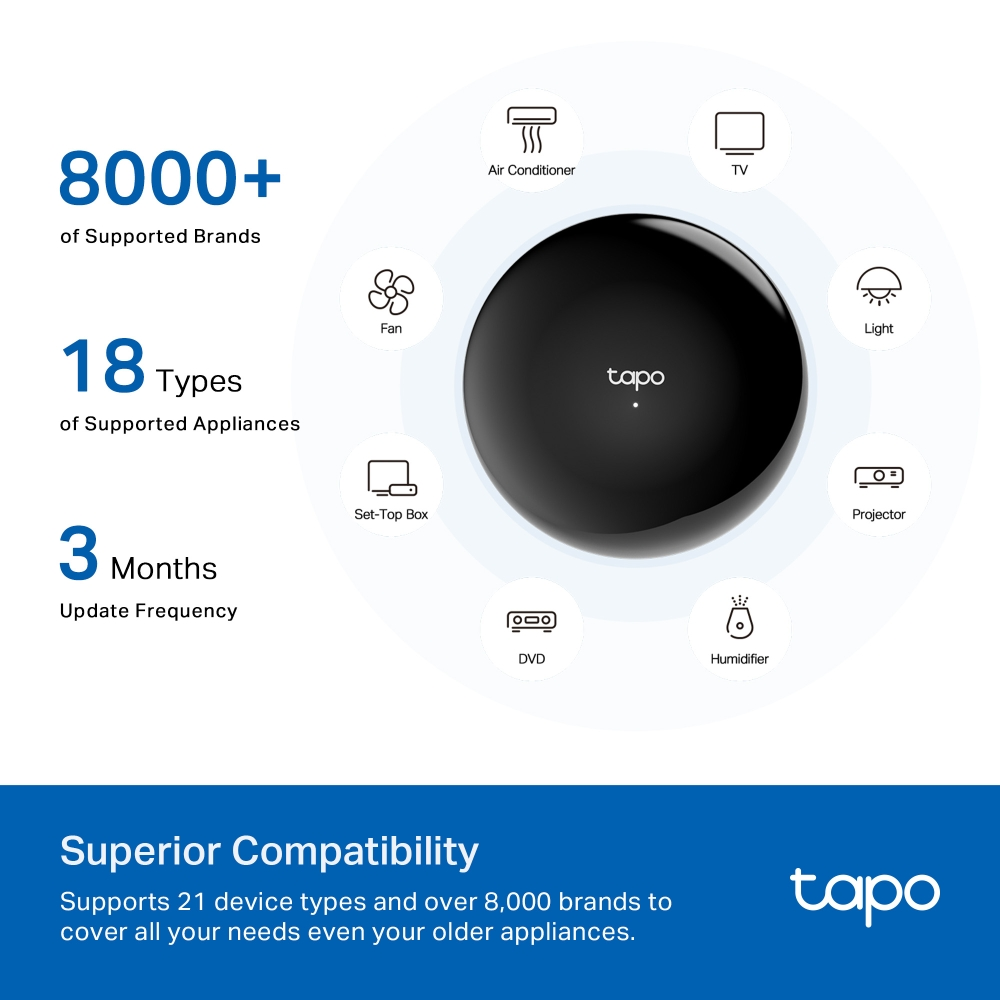 8000+
of Supported Brands

18 Types
of Supported Appliances

3 Months
Update Frequency

Air Conditioner

TV

Fan

Light

tapo

Set-Top Box

Projector

DVD

Humidifier

Superior Compatibility

Supports 21 device types and over 8,000 brands to cover all your needs even your older appliances.

tapo